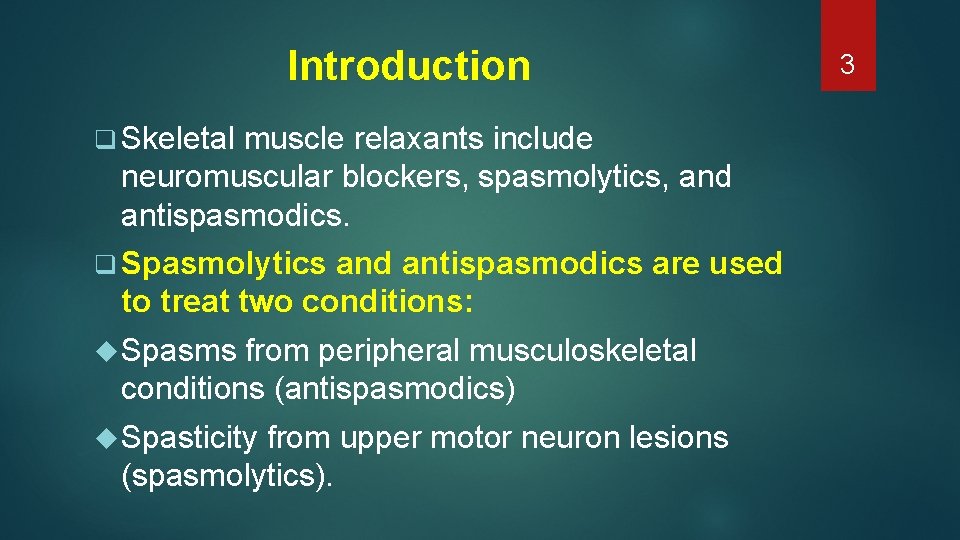 Introduction

3

❑ Skeletal muscle relaxants include neuromuscular blockers, spasmolytics, and antispasmodics.

❑ Spasmolytics and antispasmodics are used to treat two conditions:

◆ Spasms from peripheral musculoskeletal conditions (antispasmodics)

◆ Spasticity from upper motor neuron lesions (spasmolytics).